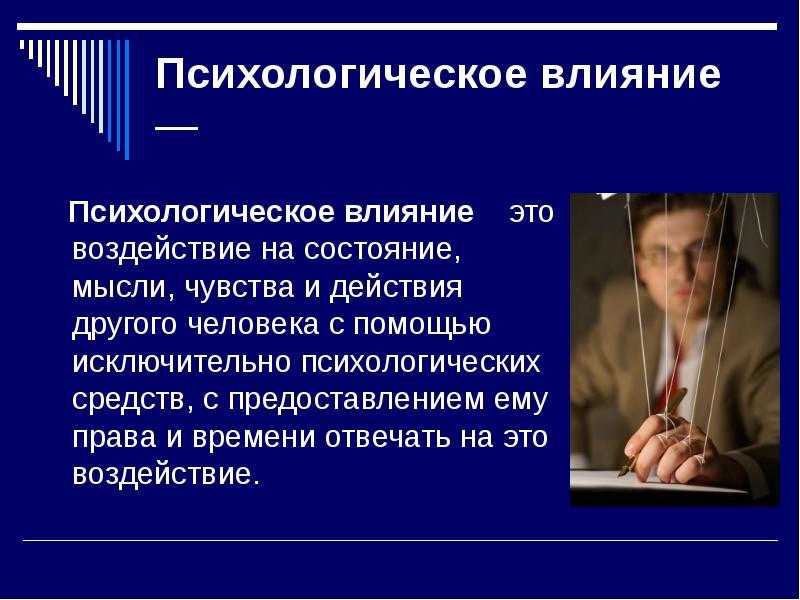 Психологическое влияние —

Психологическое влияние это воздействие на состояние, мысли, чувства и действия другого человека с помощью исключительно психологических средств, с предоставлением ему права и времени отвечать на это воздействие.